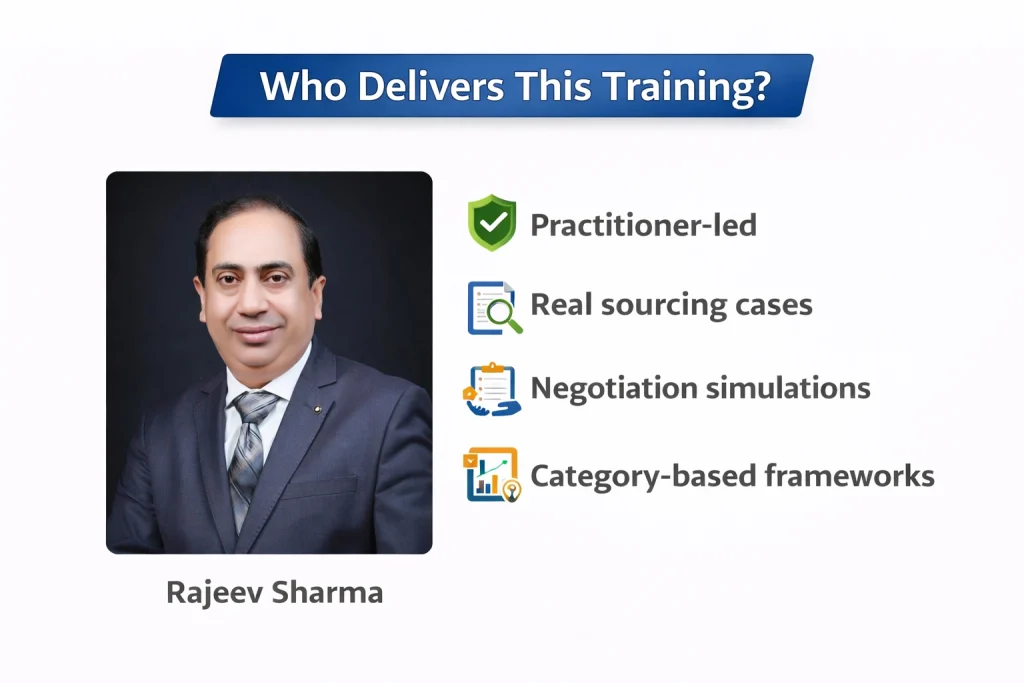 Who Delivers This Training?

Rajeev Sharma

Practitioner-led

Real sourcing cases

Negotiation simulations

Category-based frameworks